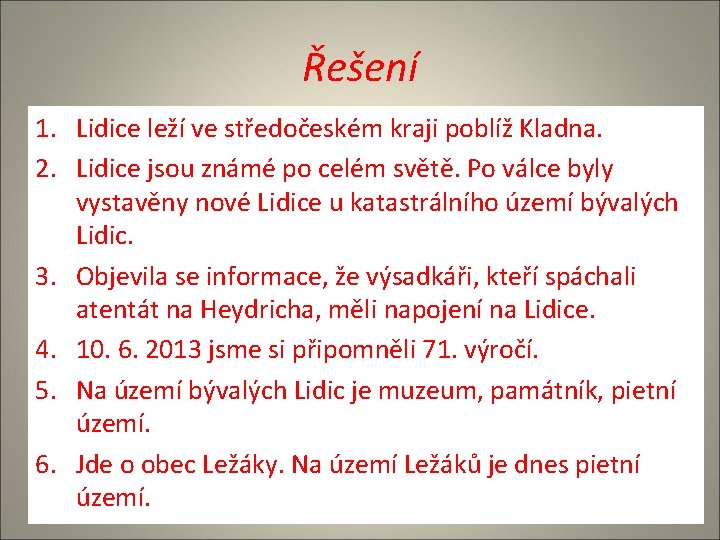 Řešení

1. Lidice leží ve středočeském kraji poblíž Kladna.
2. Lidice jsou známé po celém světě. Po válce byly vystavěny nové Lidice u katastrálního území bývalých Lidic.
3. Objevila se informace, že výsadkáři, kteří spáchali atentát na Heydricha, měli napojení na Lidice.
4. 10. 6. 2013 jsme si připomněli 71. výročí.
5. Na území bývalých Lidic je muzeum, památník, pietní území.
6. Jde o obec Ležáky. Na území Ležáků je dnes pietní území.